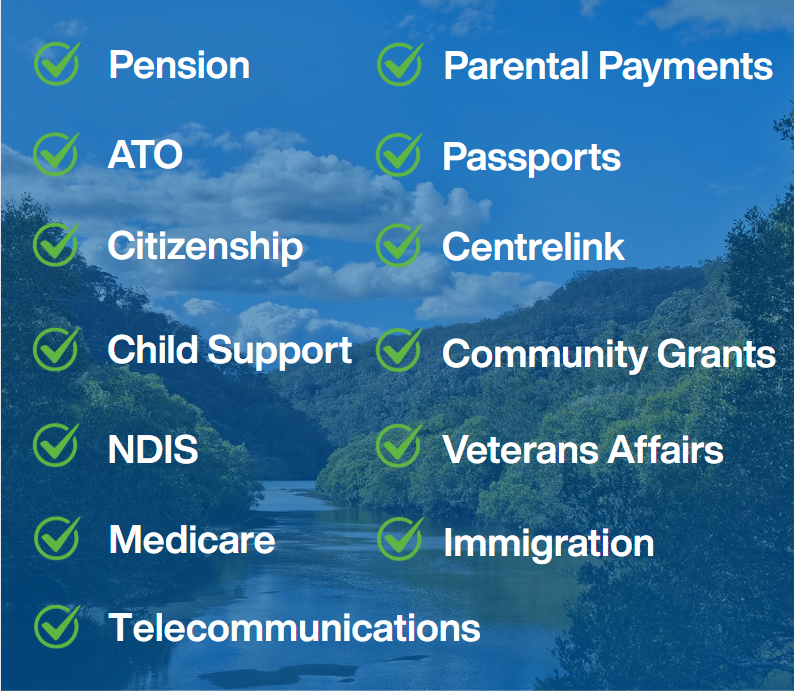 Pension
ATO
Citizenship
Child Support
NDIS
Medicare
Telecommunications

Parental Payments
Passports
Centrelink
Community Grants
Veterans Affairs
Immigration